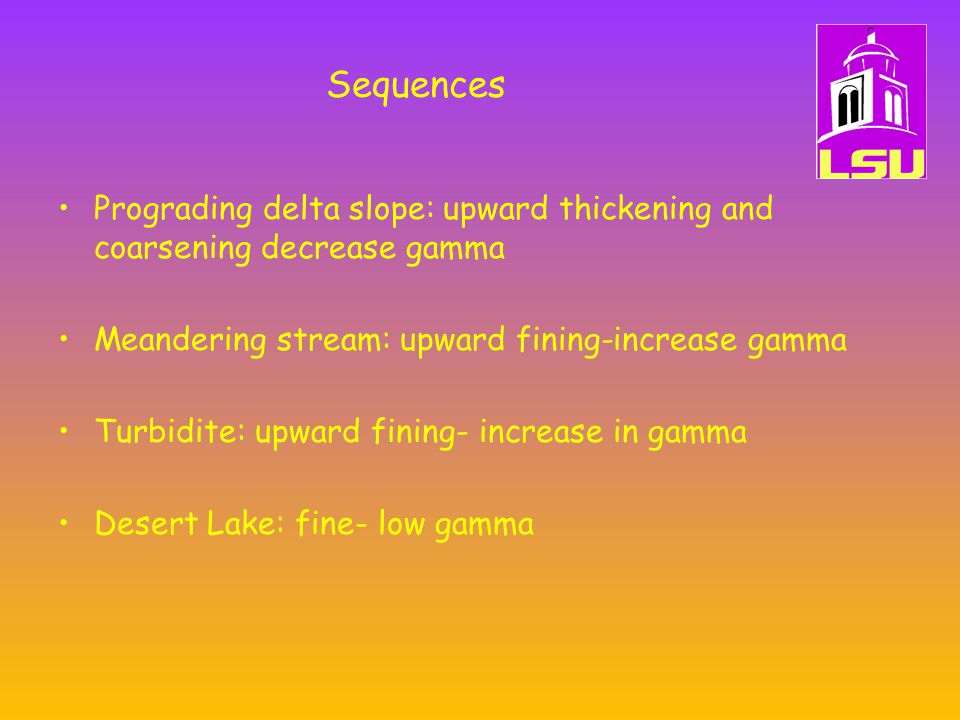 Sequences

LSU

• Prograding delta slope: upward thickening and coarsening decrease gamma

• Meandering stream: upward fining-increase gamma

• Turbidite: upward fining- increase in gamma

• Desert Lake: fine- low gamma